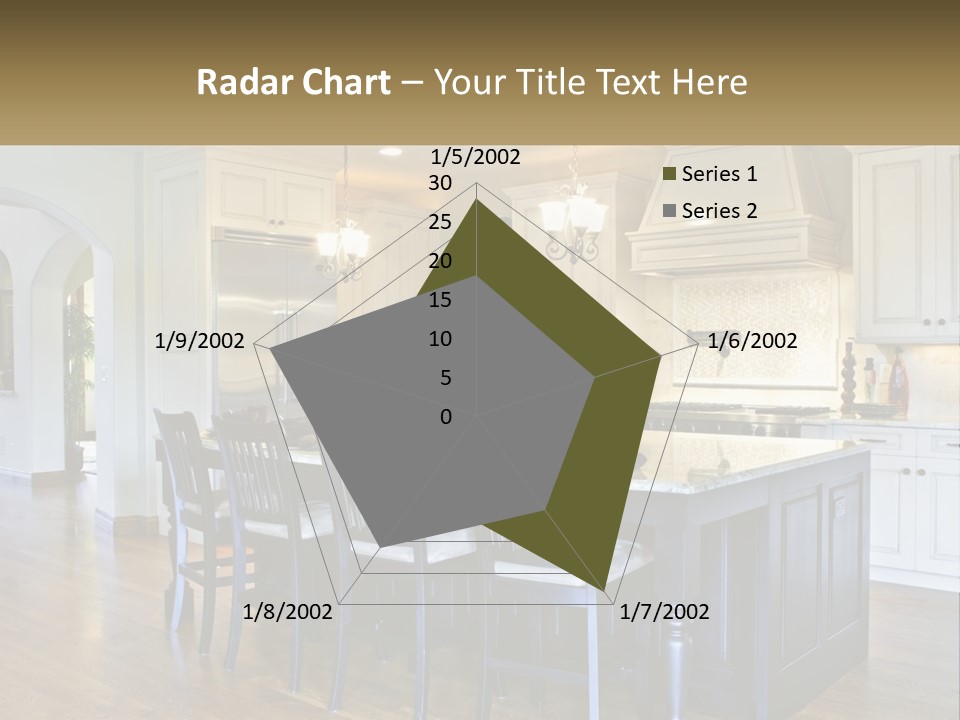 Radar Chart – Your Title Text Here

1/5/2002
30
25
20
15
10
5
0
1/6/2002
1/7/2002
1/8/2002
1/9/2002

Series 1
Series 2